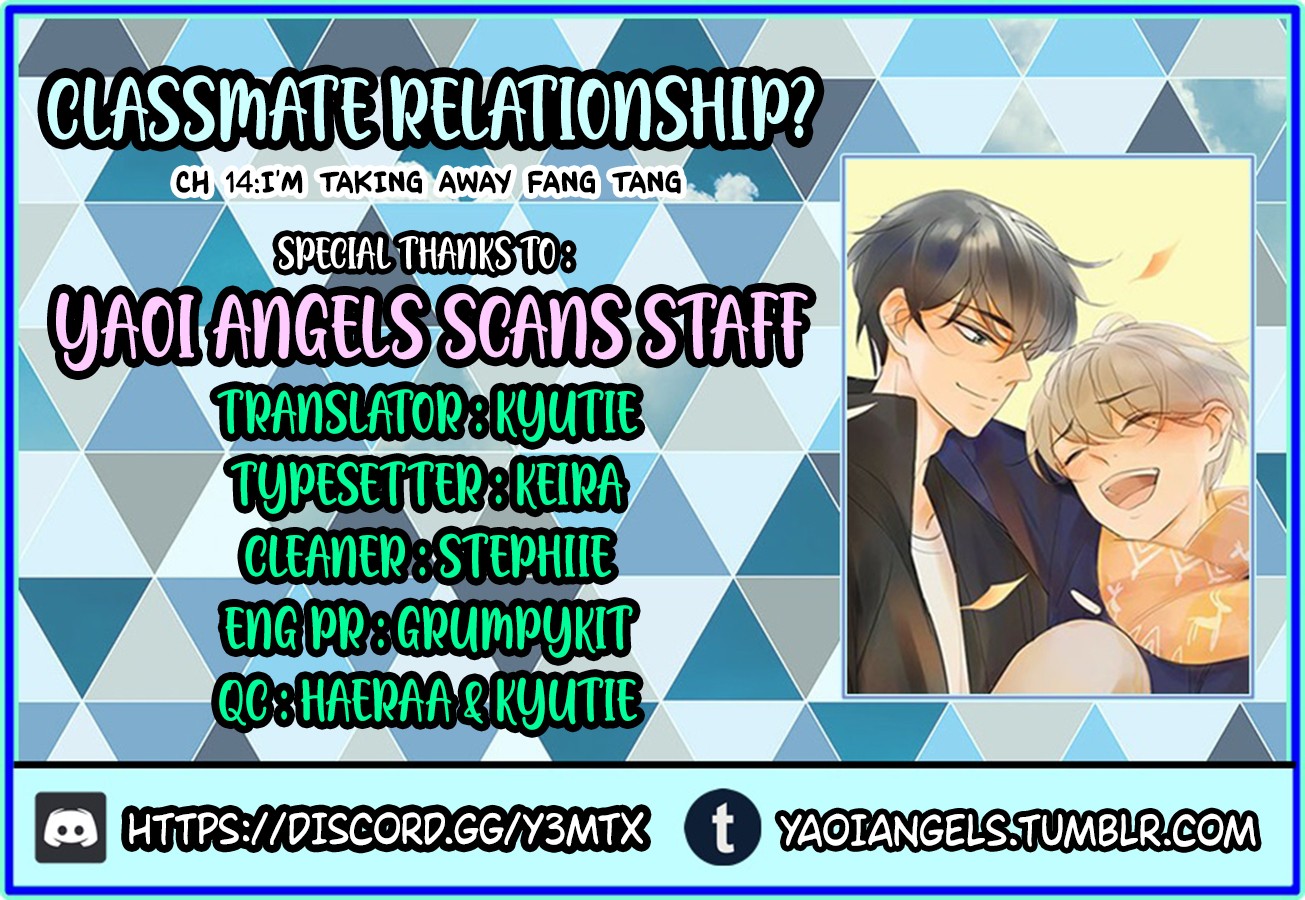 CLASSMATE RELATIONSHIP?

CH 14:I'M TAKING AWAY FANG TANG

SPECIAL THANKS TO :

YAOI ANGELS SCANS STAFF

TRANSLATOR : KYUTIE
TYPESETTER : KEIRA
CLEANER : STEPHIIE
ENG PR : GRUMPYKIT
QC : HAERAA & KYUTIE

HTTPS://DISCORD.GG/Y3MTX

t

YAOIANGELS.TUMBLR.COM